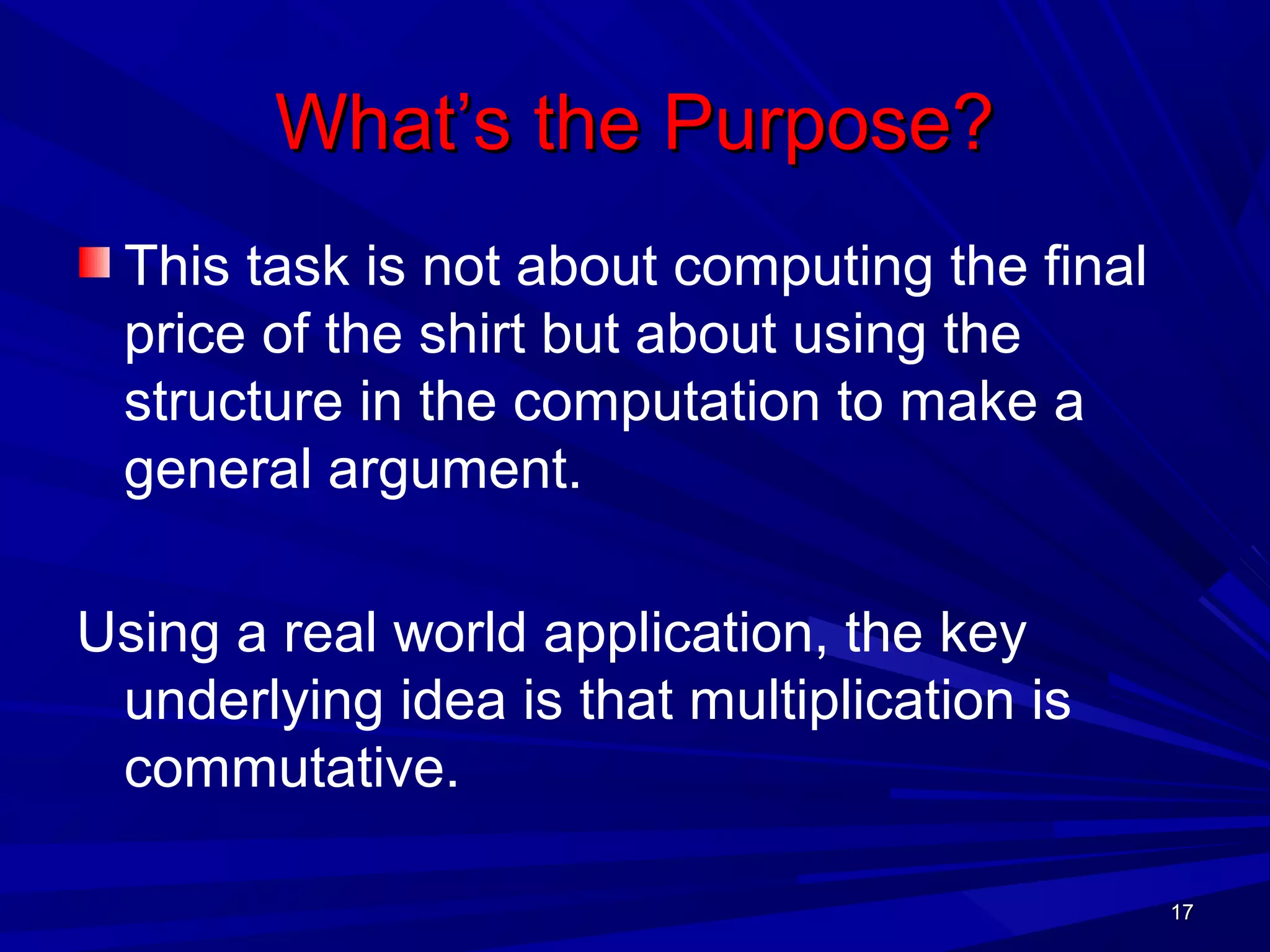 What’s the Purpose?

This task is not about computing the final price of the shirt but about using the structure in the computation to make a general argument.

Using a real world application, the key underlying idea is that multiplication is commutative.

17